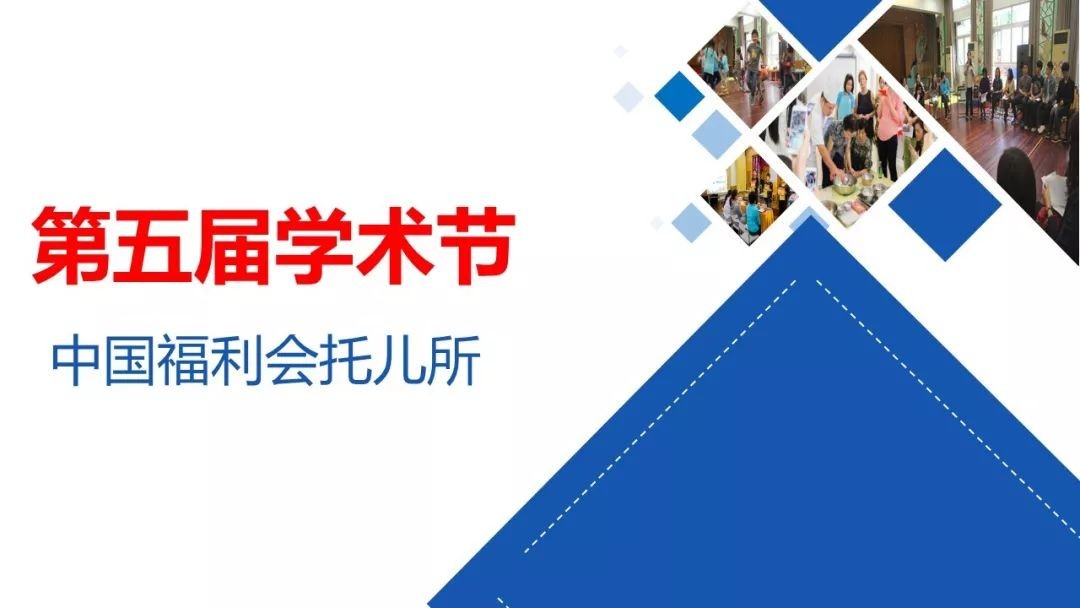 第五届学术节

中国福利会托儿所